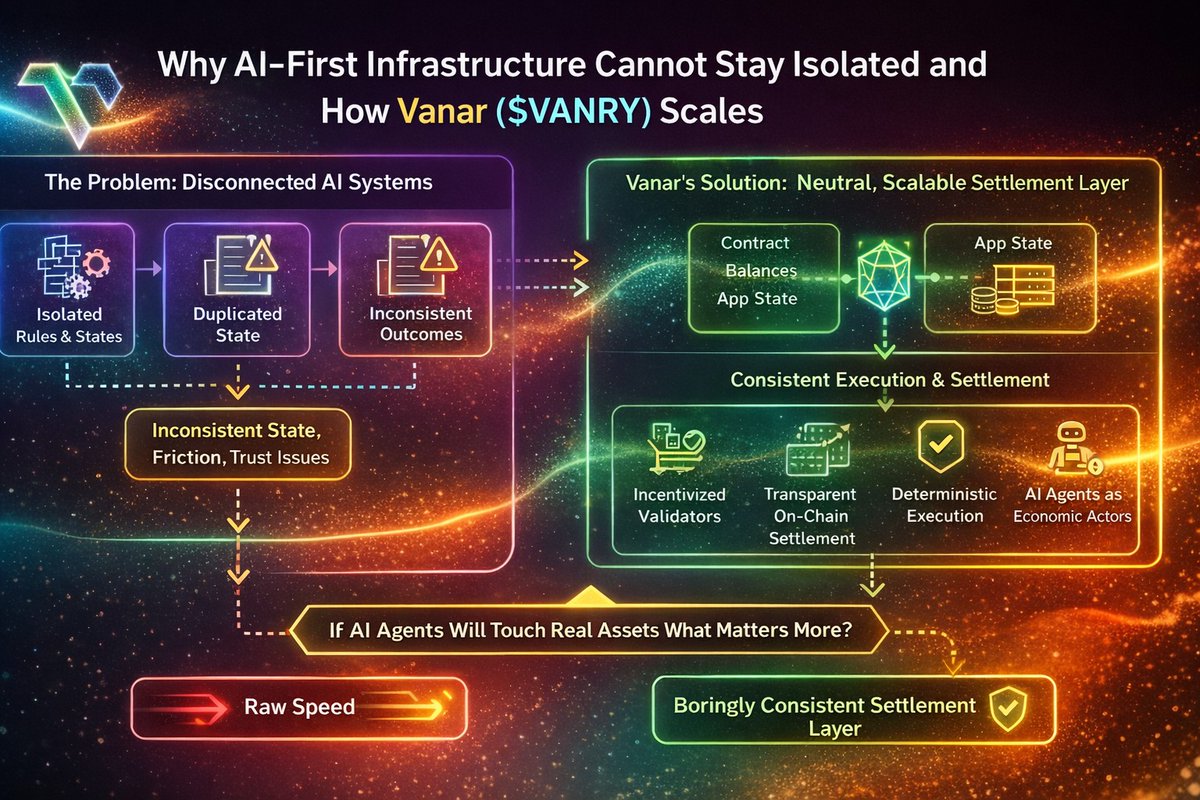 Why AI-First Infrastructure Cannot Stay Isolated and How Vanar ($VANRY) Scales

The Problem: Disconnected AI Systems

Isolated Rules & States

Duplicated State

Inconsistent Outcomes

Inconsistent State, Friction, Trust Issues

Vanar's Solution: Neutral, Scalable Settlement Layer

Contract Balances App State

App State

Consistent Execution & Settlement

Incentivized Validators

Transparent On-Chain Settlement

Deterministic Execution

AI Agents as Economic Actors

If AI Agents Will Touch Real Assets What Matters More?

Raw Speed

Boringly Consistent Settlement Layer